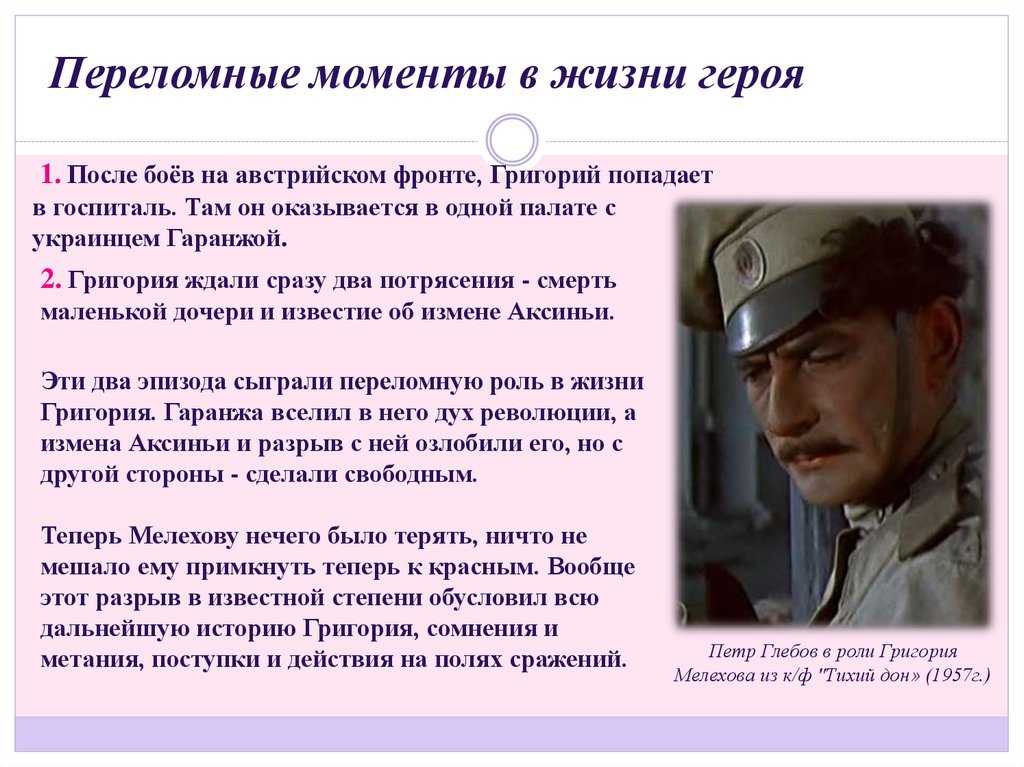 Переломные моменты в жизни героя

1. После боёв на австрийском фронте, Григорий попадает в госпиталь. Там он оказывается в одной палате с украинцем Гаранжой.

2. Григория ждали сразу два потрясения - смерть маленькой дочери и известие об измене Аксиньи.

Эти два эпизода сыграли переломную роль в жизни Григория. Гаранжа вселил в него дух революции, а измена Аксиньи и разрыв с ней озлобили его, но с другой стороны - сделали свободным.

Теперь Мелехову нечего было терять, ничто не мешало ему примкнуть теперь к красным. Вообще этот разрыв в известной степени обусловил всю дальнейшую историю Григория, сомнения и метания, поступки и действия на полях сражений.

Петр Глебов в роли Григория Мелехова из к/ф "Тихий дон» (1957г.)